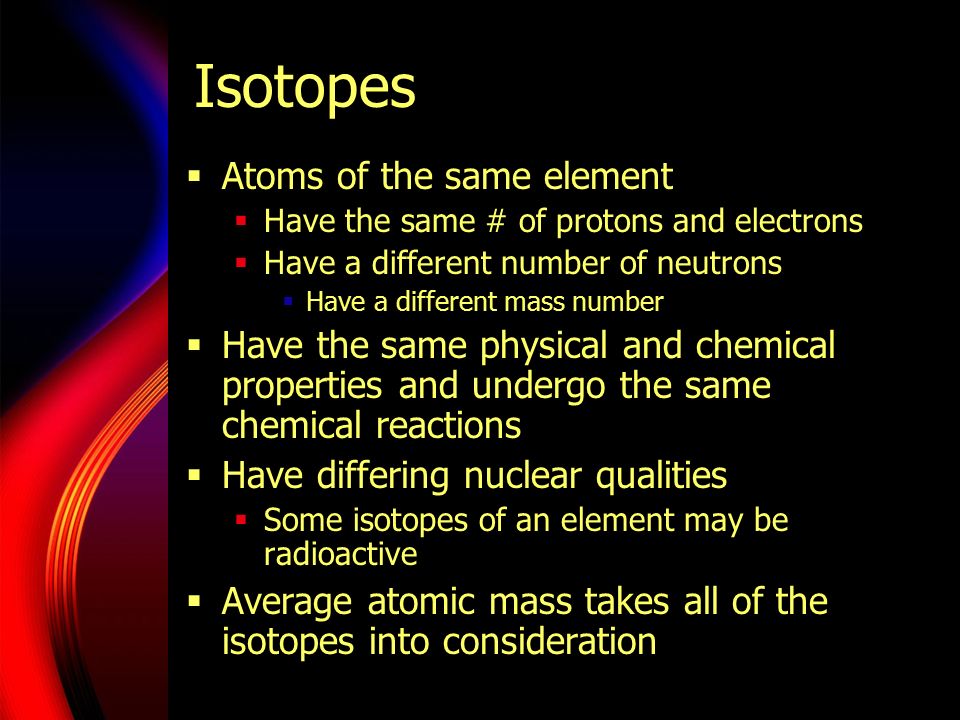 Isotopes

▪ Atoms of the same element
  ▪ Have the same # of protons and electrons
  ▪ Have a different number of neutrons
    ▪ Have a different mass number
▪ Have the same physical and chemical properties and undergo the same chemical reactions
▪ Have differing nuclear qualities
  ▪ Some isotopes of an element may be radioactive
▪ Average atomic mass takes all of the isotopes into consideration